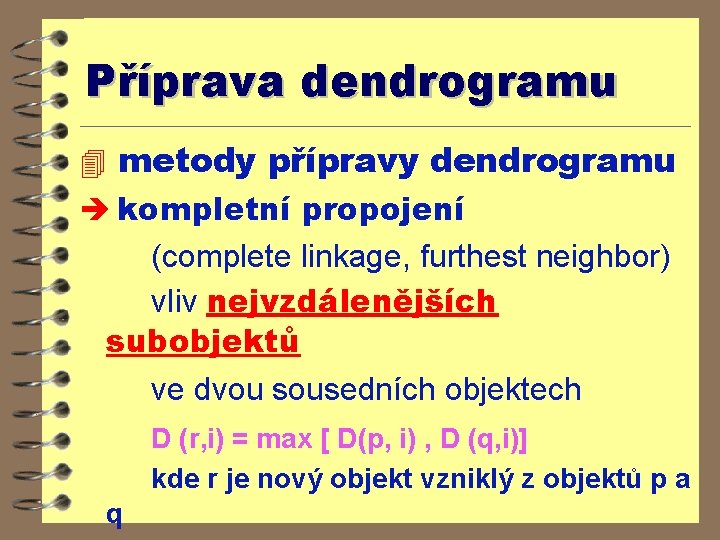 Příprava dendrogramu

metody přípravy dendrogramu

kompletní propojení

(complete linkage, furthest neighbor)

vliv nejvzdálenějších subobjektů

ve dvou sousedních objektech

D (r,i) = max [ D(p, i) , D (q,i)]

kde r je nový objekt vzniklý z objektů p a q